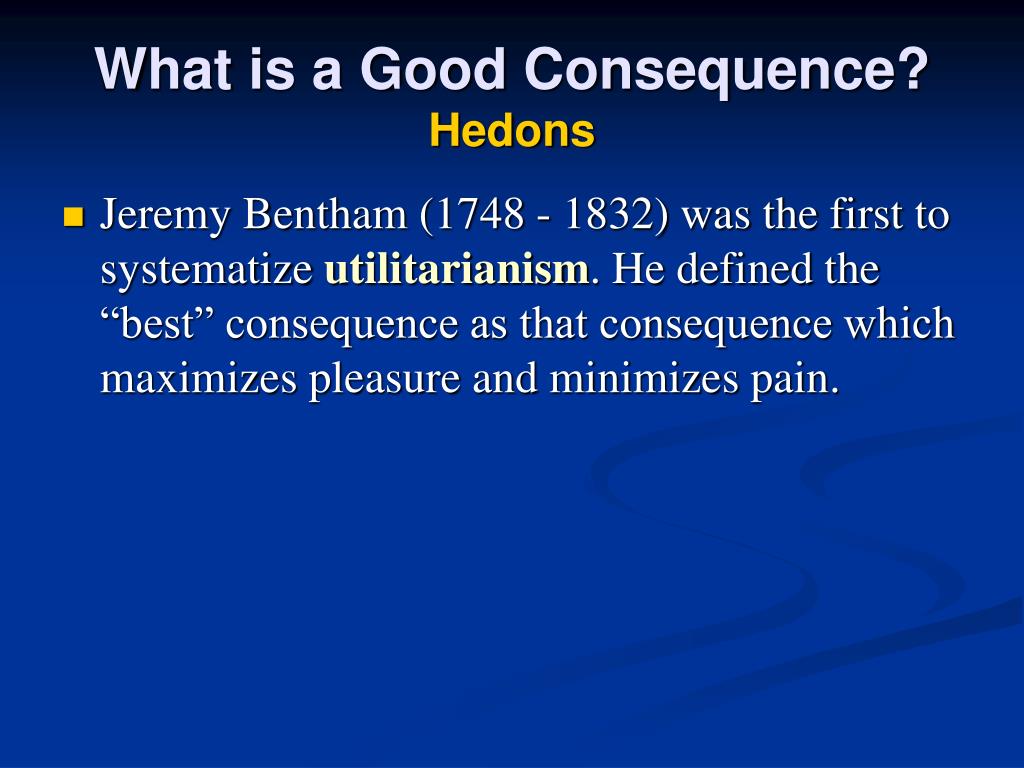 What is a Good Consequence?
Hedons

Jeremy Bentham (1748 - 1832) was the first to systematize utilitarianism. He defined the “best” consequence as that consequence which maximizes pleasure and minimizes pain.